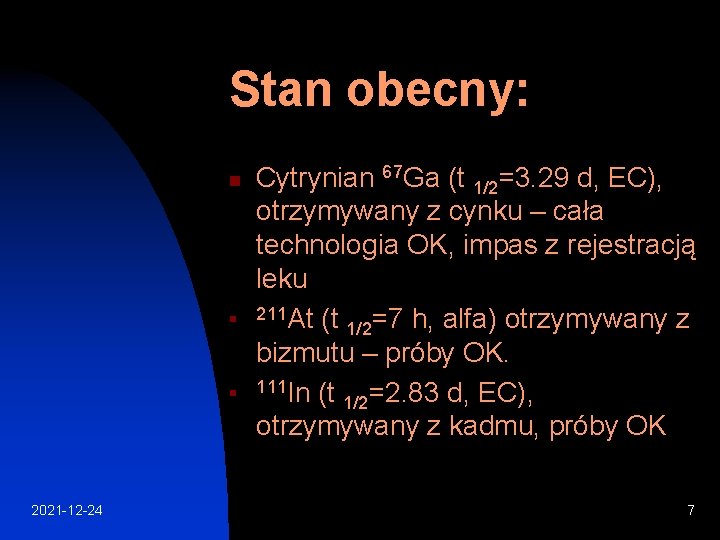 Stan obecny:

- Cytrynian $^{67}$Ga (t $_{1/2}$=3.29 d, EC), otrzymywany z cynku – cała technologia OK, impas z rejestracją leku
- $^{211}$At (t $_{1/2}$=7 h, alfa) otrzymywany z bizmutu – próby OK.
- $^{111}$In (t $_{1/2}$=2.83 d, EC), otrzymywany z kadmu, próby OK

2021-12-24

7